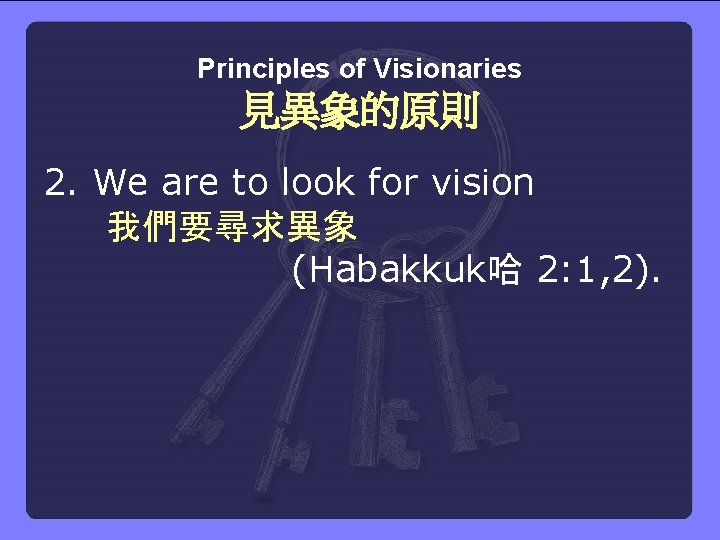 Principles of Visionaries
見異象的原則

2. We are to look for vision
我們要尋求異象
(Habakkuk哈 2:1,2).